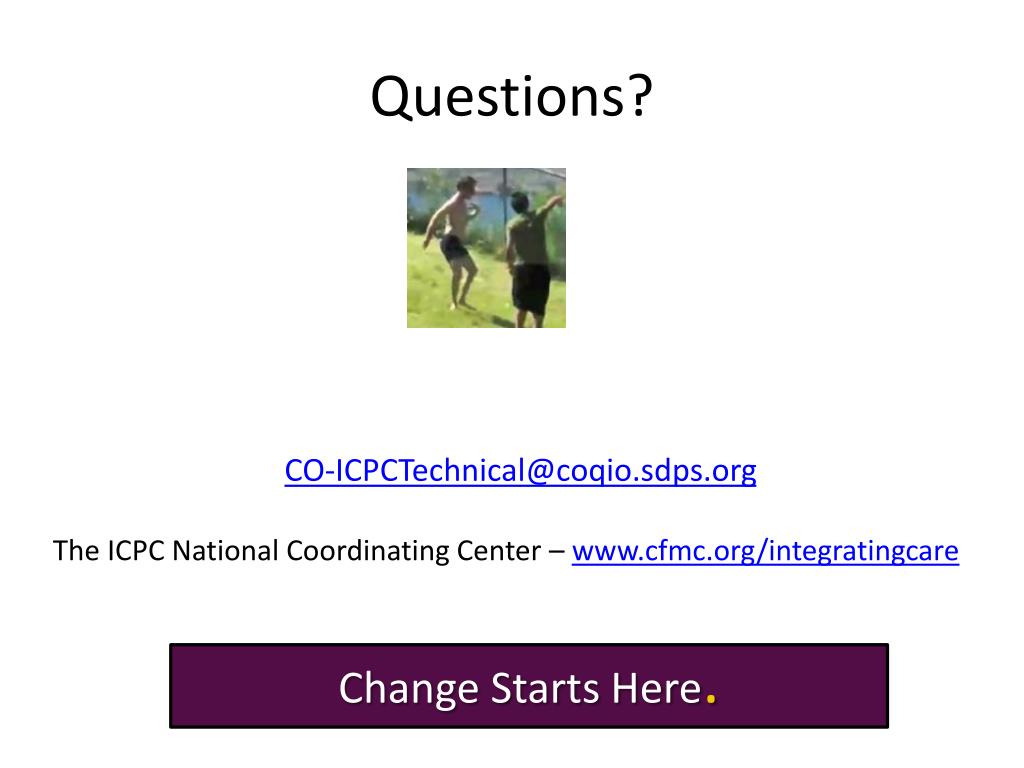 Questions?

CO-ICPCTechnical@coqio.sdps.org

The ICPC National Coordinating Center – www.cfmc.org/integratingcare

Change Starts Here.